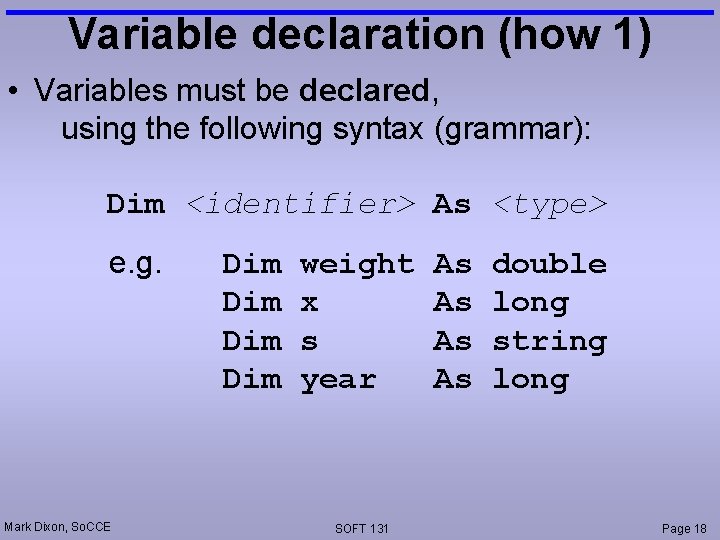 Variable declaration (how 1)

• Variables must be declared, using the following syntax (grammar):

Dim <identifier> As <type>

e.g. Dim weight As double
Dim x As long
Dim s As string
Dim year As long

Mark Dixon, SoCCE

SOFT 131

Page 18